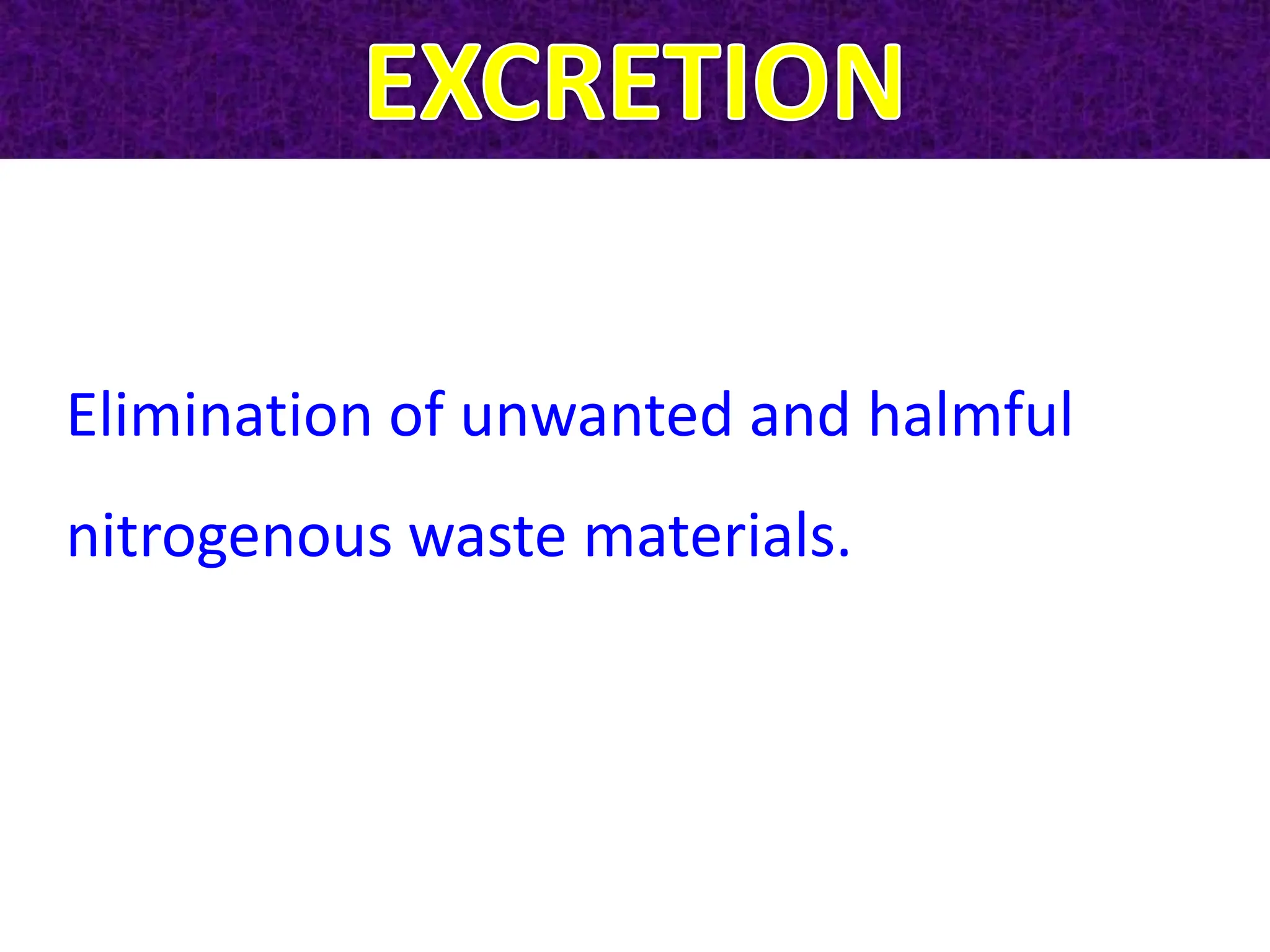 EXCRETION

Elimination of unwanted and halmful nitrogenous waste materials.